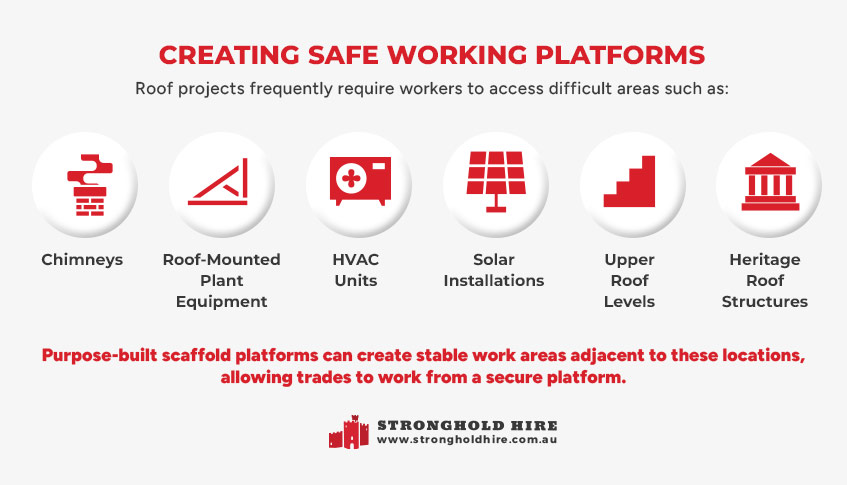 CREATING SAFE WORKING PLATFORMS

Roof projects frequently require workers to access difficult areas such as:

Chimneys

Roof-Mounted Plant Equipment

HVAC Units

Solar Installations

Upper Roof Levels

Heritage Roof Structures

Purpose-built scaffold platforms can create stable work areas adjacent to these locations, allowing trades to work from a secure platform.

STRONGHOLD HIRE
www.strongholdhire.com.au